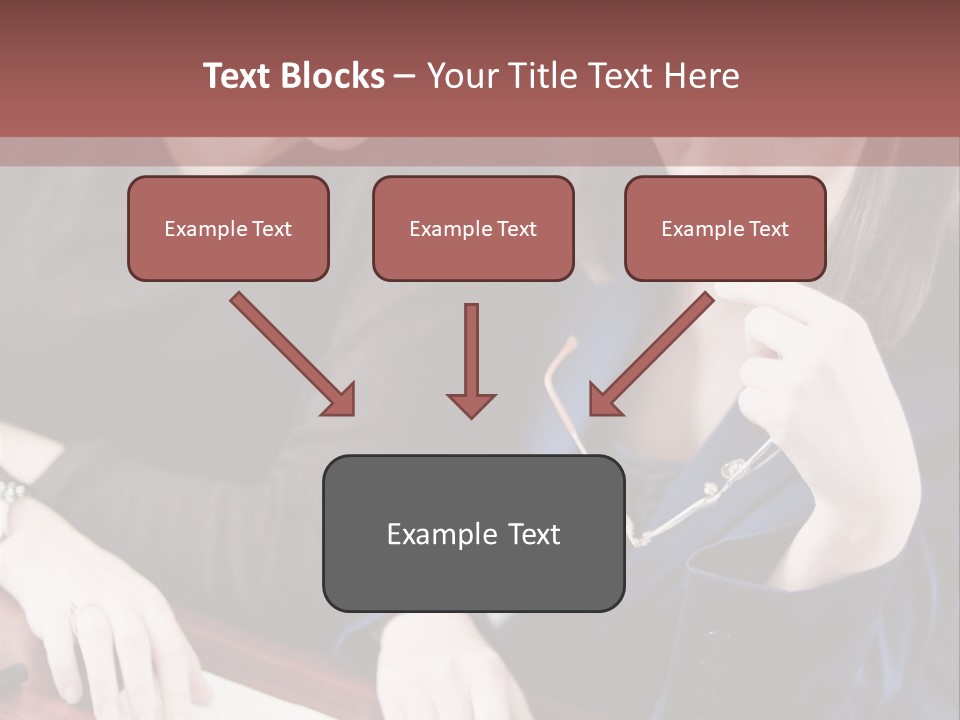 Text Blocks – Your Title Text Here

Example Text

Example Text

Example Text

Example Text